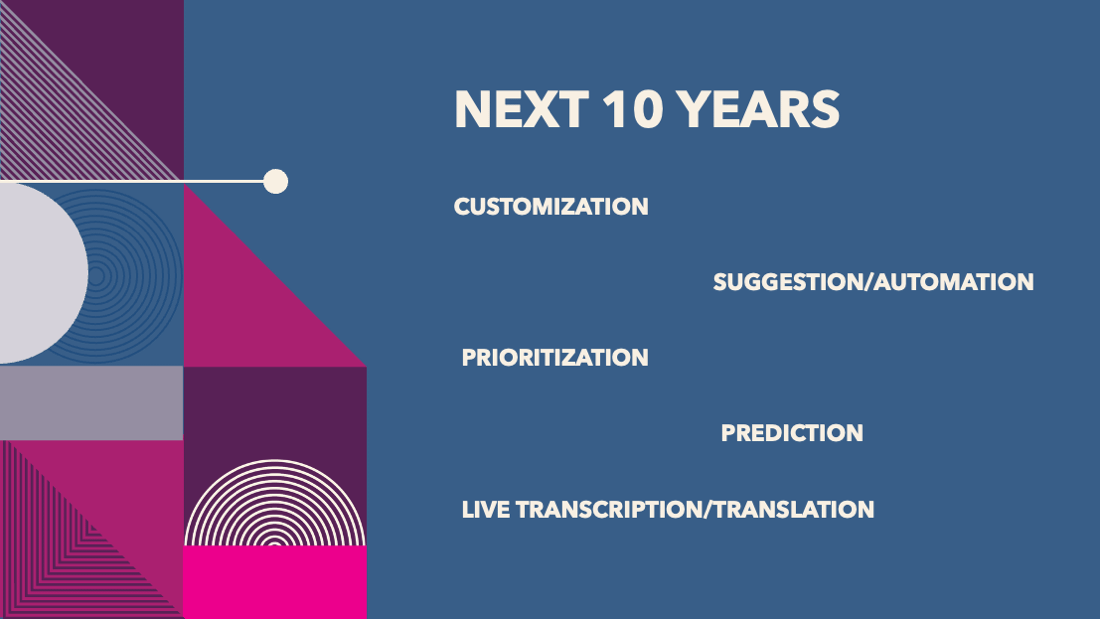 NEXT 10 YEARS

CUSTOMIZATION

SUGGESTION/AUTOMATION

PRIORITIZATION

PREDICTION

LIVE TRANSCRIPTION/TRANSLATION